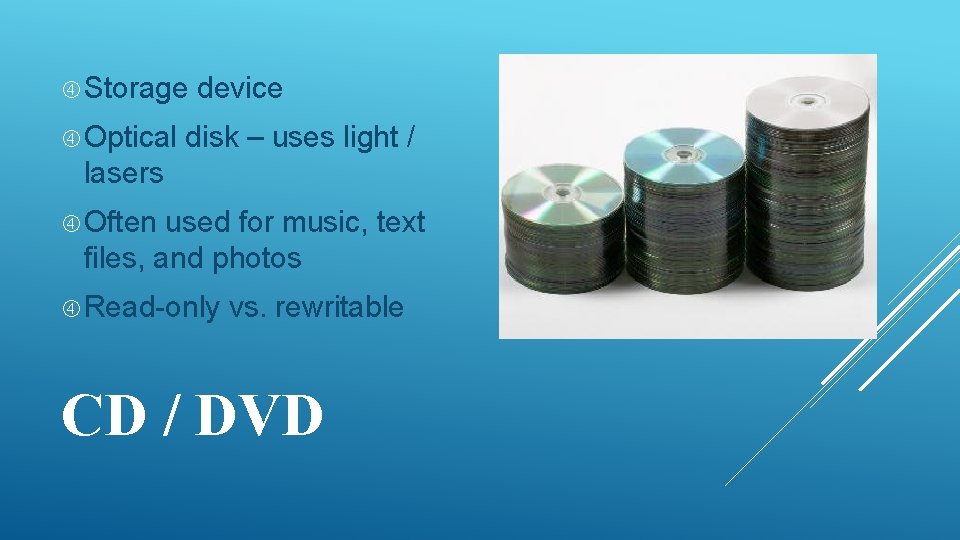 Storage device

Optical disk – uses light / lasers

Often used for music, text files, and photos

Read-only vs. rewritable

CD / DVD